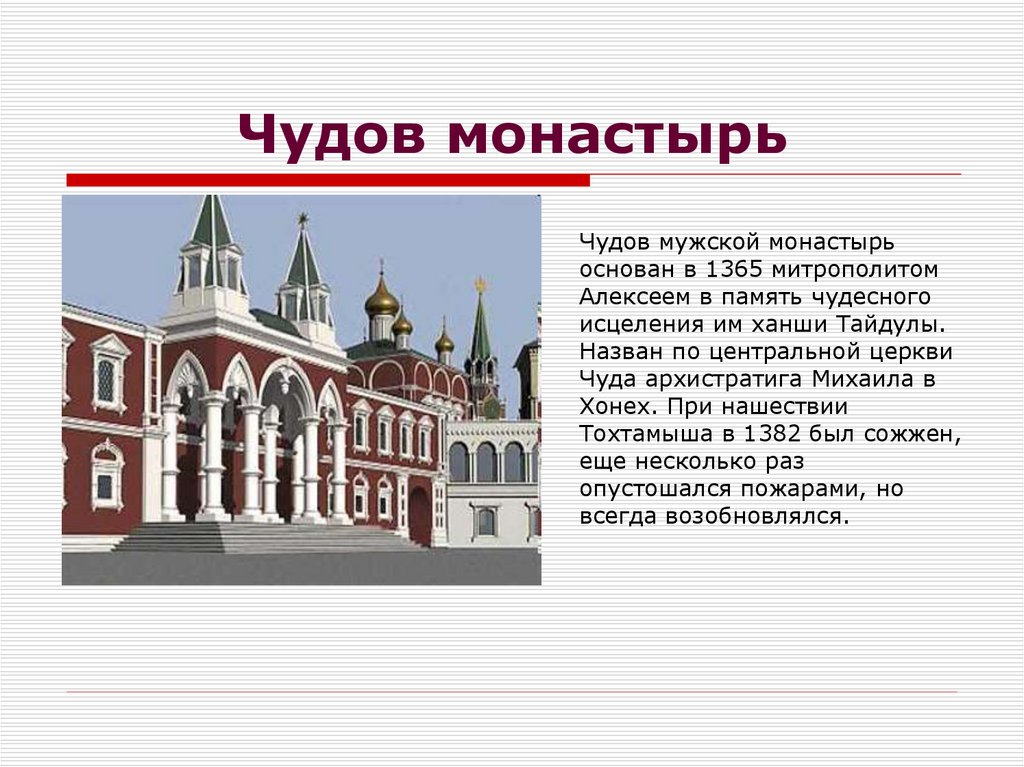 Чудов монастырь

Чудов мужской монастырь основан в 1365 митрополитом Алексеем в память чудесного исцеления им ханши Тайдулы. Назван по центральной церкви Чуда архистратига Михаила в Хонех. При нашествии Тохтамыша в 1382 был сожжен, еще несколько раз опустошался пожарами, но всегда возобновлялся.